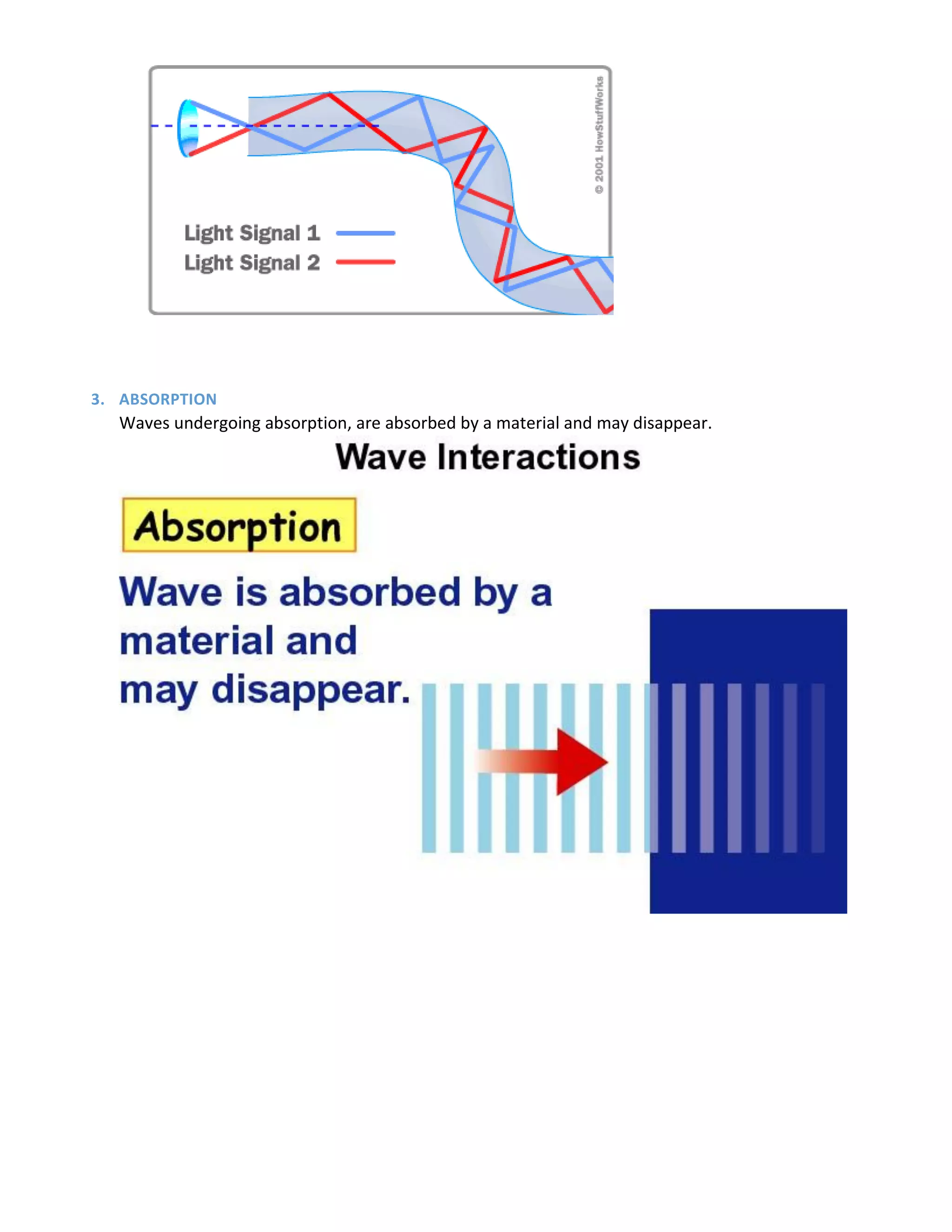 © 2001 HowStuffWorks

Light Signal 1
Light Signal 2

3. ABSORPTION
Waves undergoing absorption, are absorbed by a material and may disappear.

Wave Interactions

Absorption

Wave is absorbed by a material and may disappear.